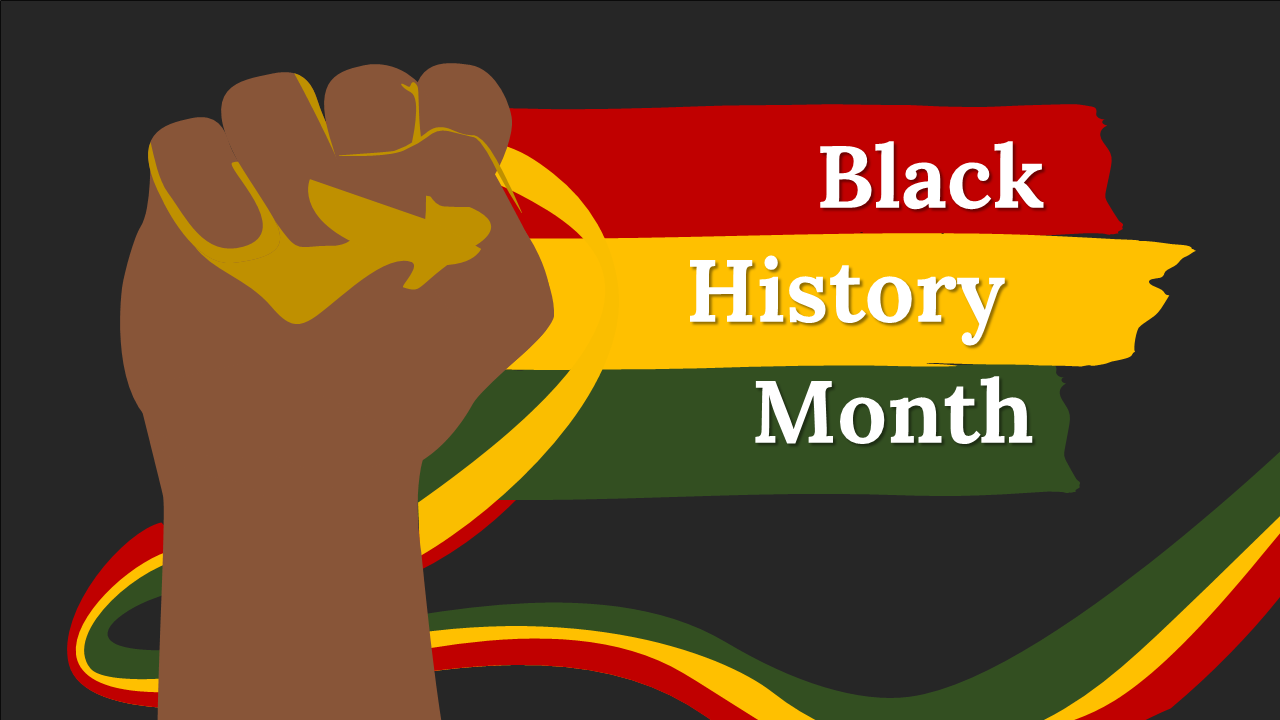 Black
History
Month